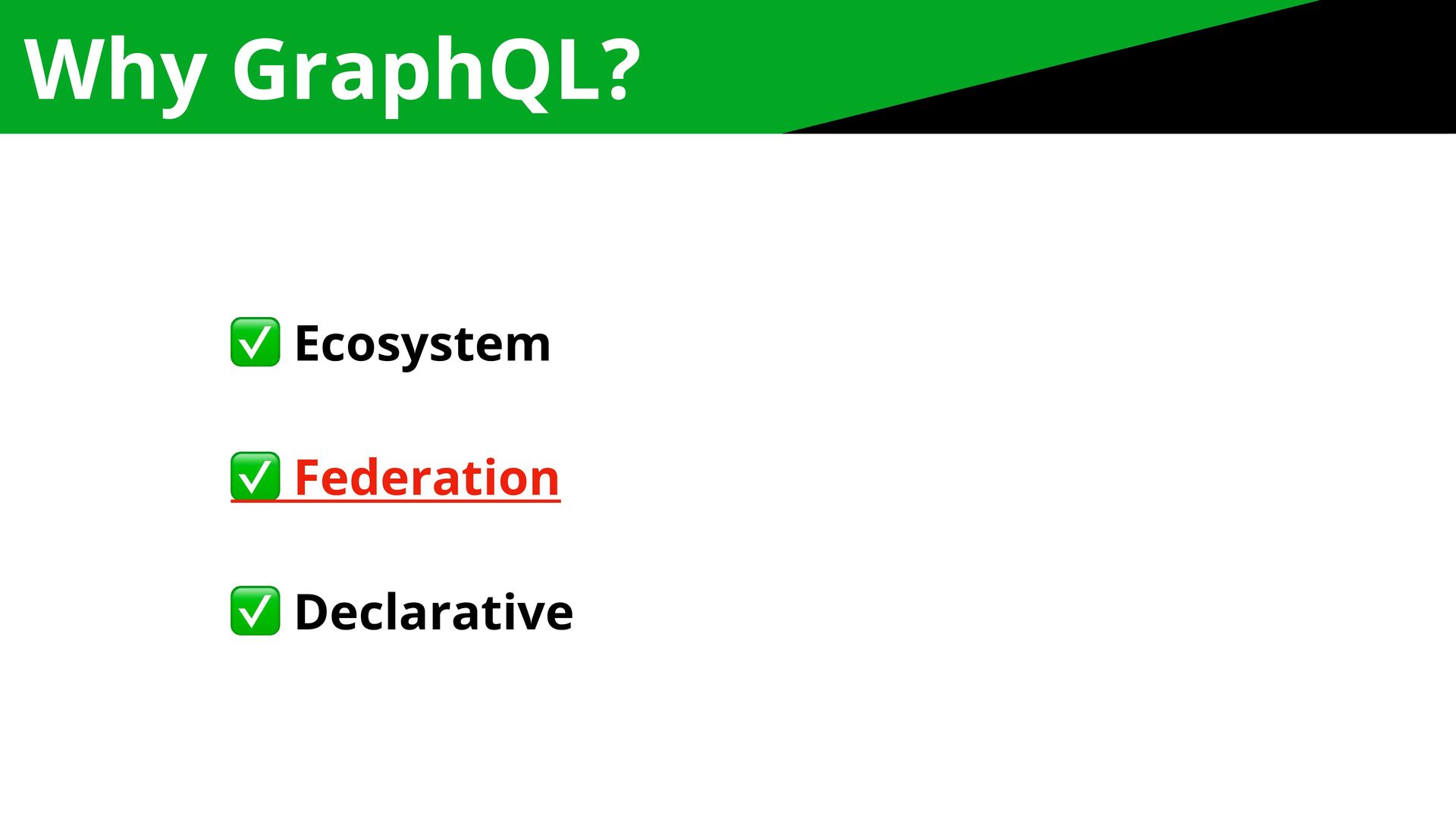 Why GraphQL?

✅ Ecosystem

✅ Federation

✅ Declarative